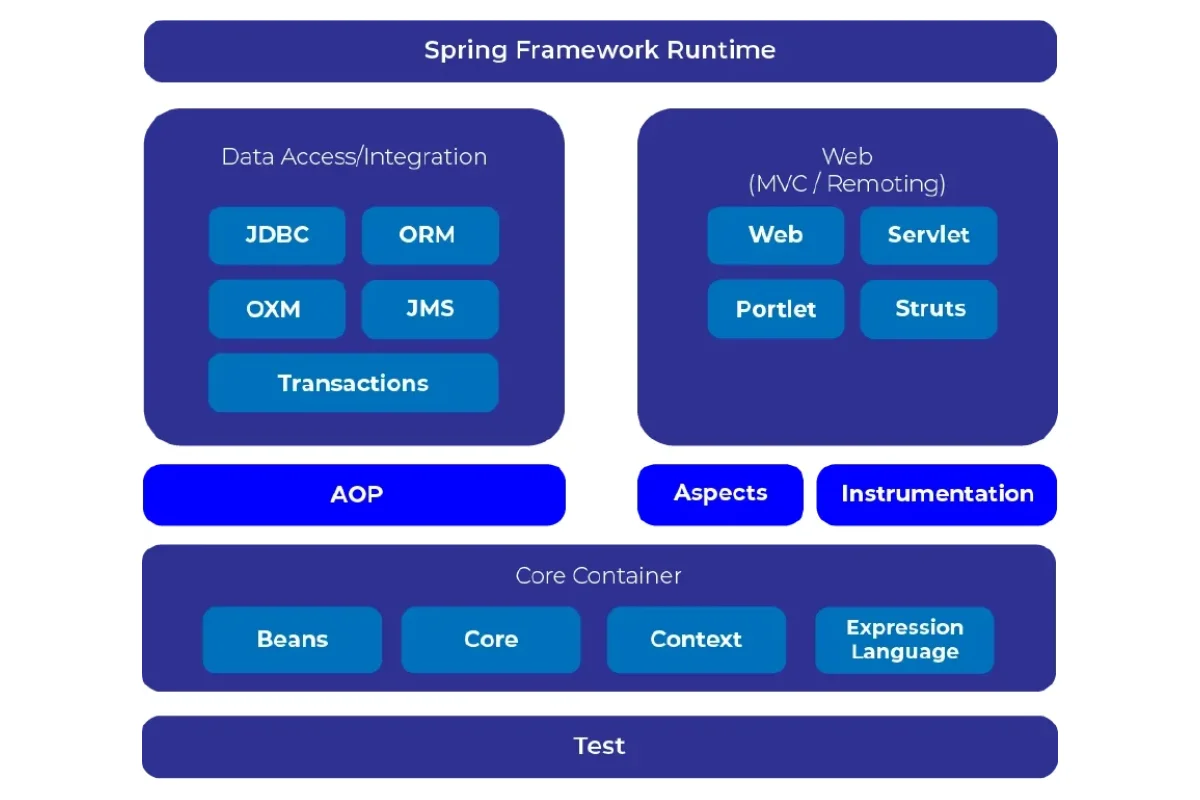 Spring Framework Runtime

Data Access/Integration

JDBC

ORM

OXM

JMS

Transactions

Web
(MVC / Remoting)

Web

Servlet

Portlet

Struts

AOP

Aspects

Instrumentation

Core Container

Beans

Core

Context

Expression Language

Test